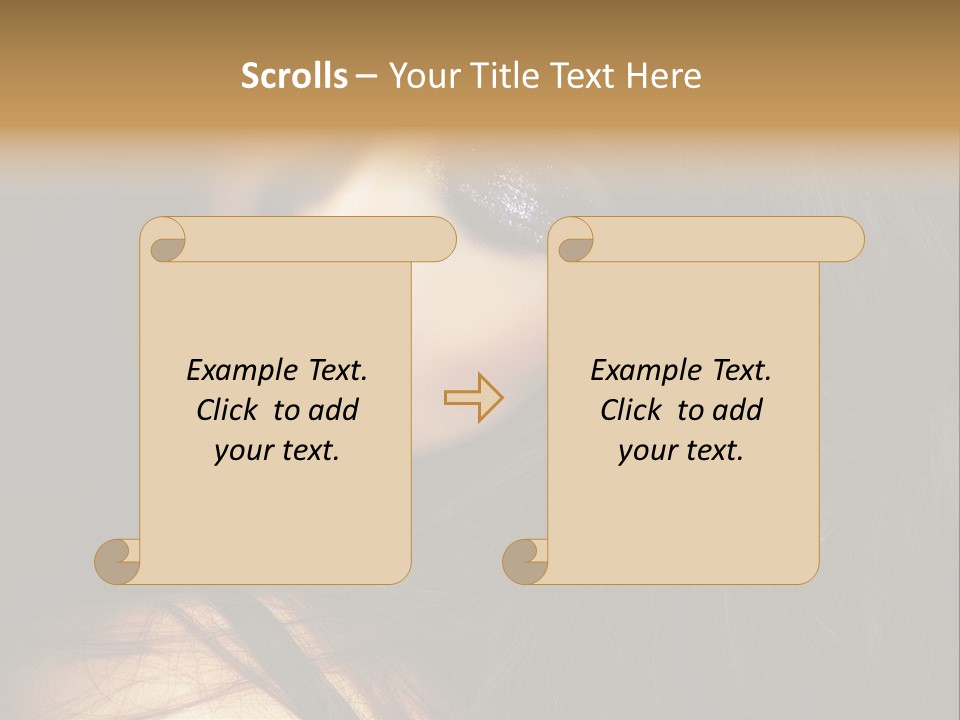 Scrolls – Your Title Text Here

Example Text. Click to add your text.

Example Text. Click to add your text.